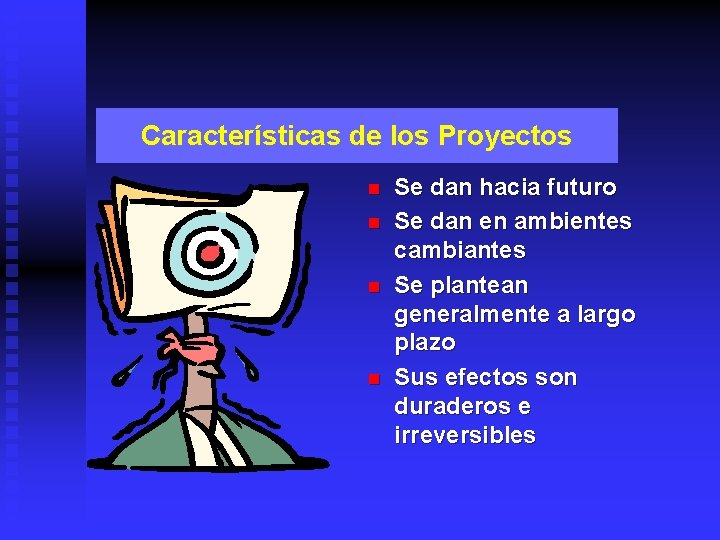 Características de los Proyectos

- Se dan hacia futuro
- Se dan en ambientes cambiantes
- Se plantean generalmente a largo plazo
- Sus efectos son duraderos e irreversibles